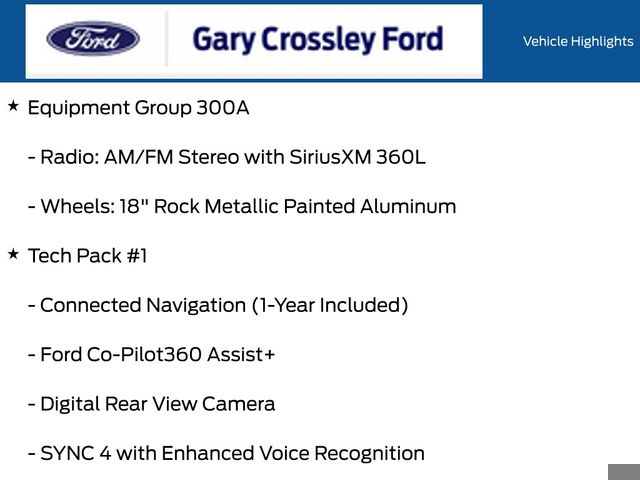 Ford

Gary Crossley Ford

Vehicle Highlights

★ Equipment Group 300A

- Radio: AM/FM Stereo with SiriusXM 360L

- Wheels: 18" Rock Metallic Painted Aluminum

★ Tech Pack #1

- Connected Navigation (1-Year Included)

- Ford Co-Pilot360 Assist+

- Digital Rear View Camera

- SYNC 4 with Enhanced Voice Recognition